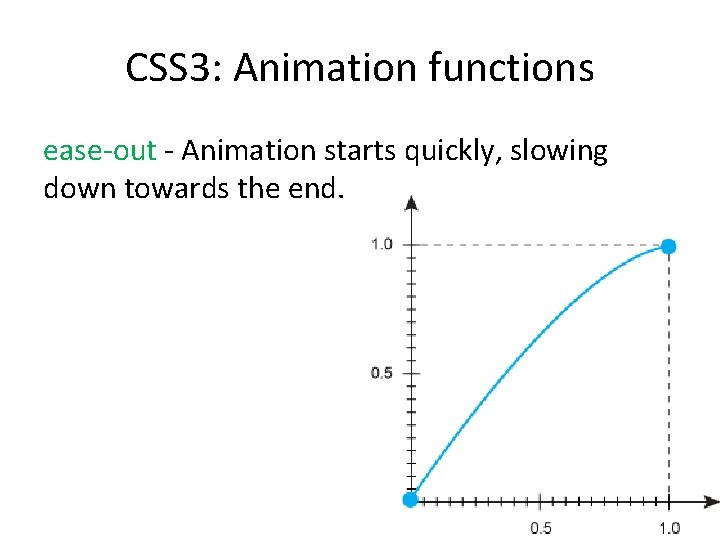 CSS3: Animation functions

ease-out - Animation starts quickly, slowing down towards the end.

1.0
0.5
0.5
1.0